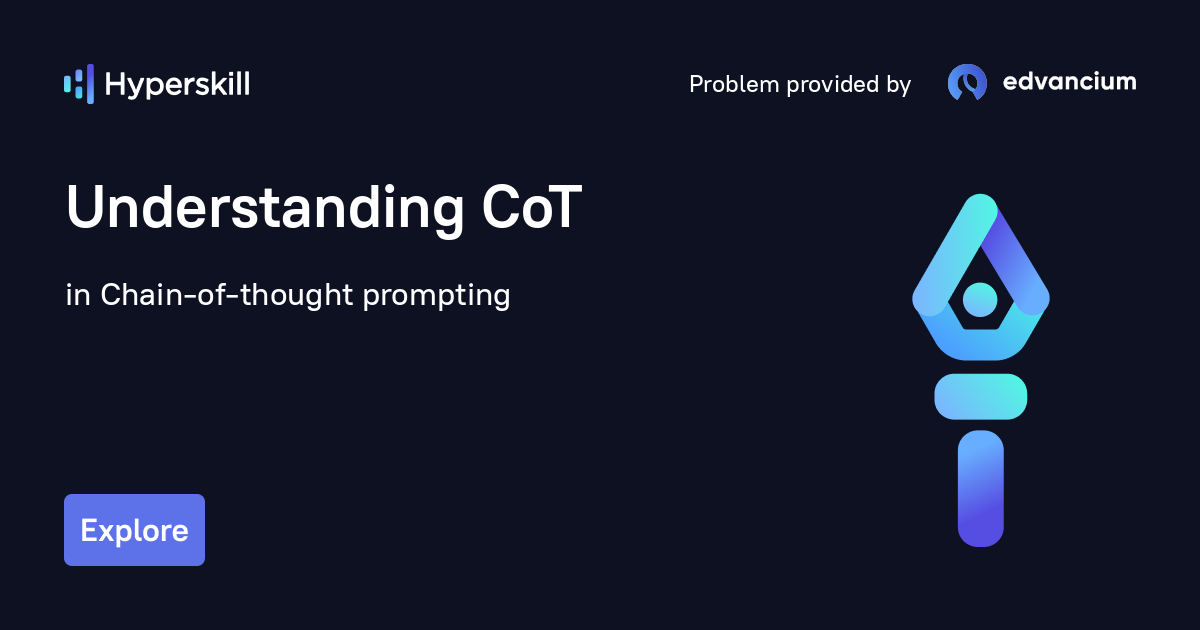 Hyperskill

Problem provided by edvancium

Understanding CoT

in Chain-of-thought prompting

Explore